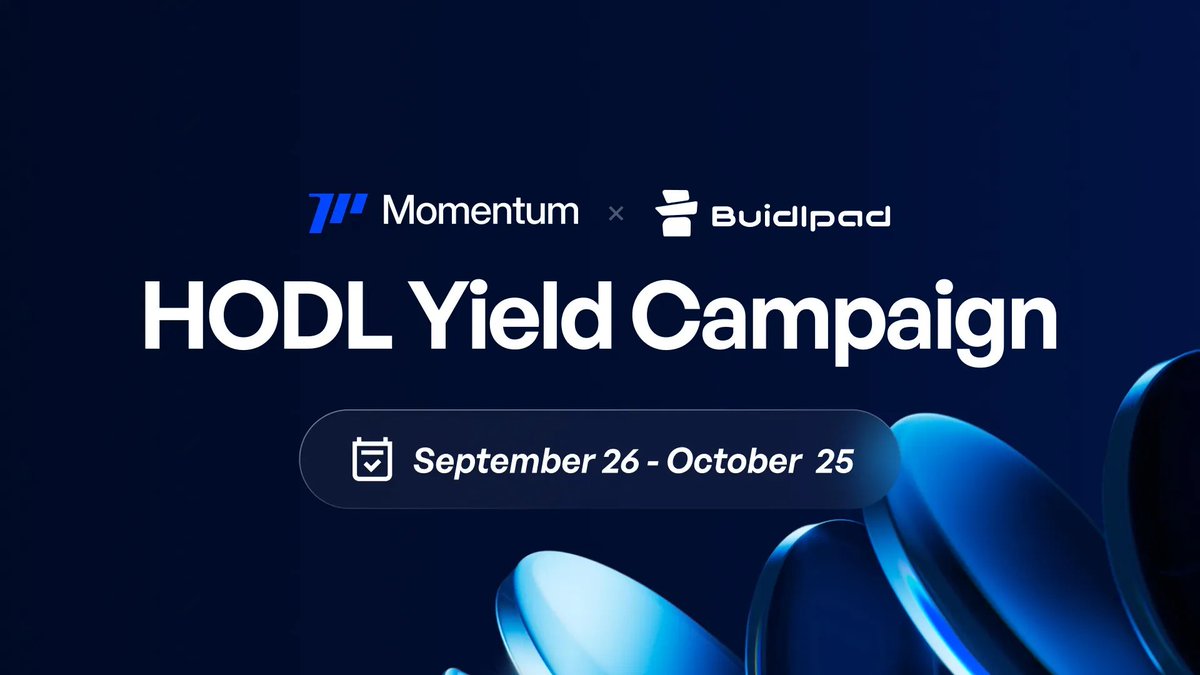 Momentum × Buidlpad

HODL Yield Campaign

September 26 - October 25